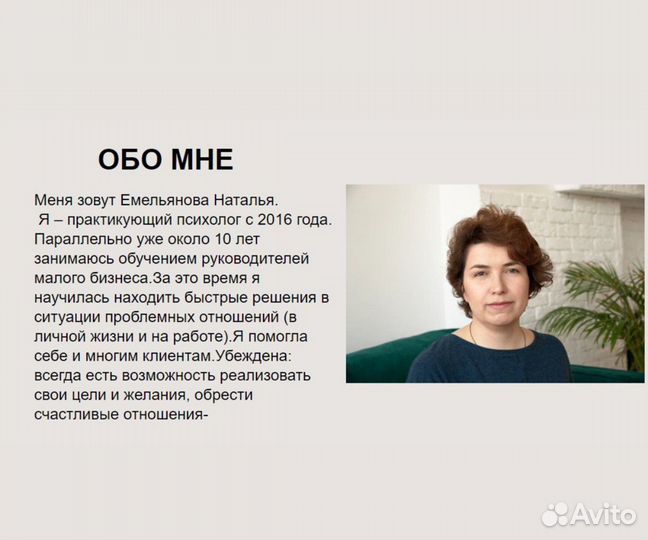 ОБО МНЕ

Меня зовут Емельянова Наталья.
Я – практикующий психолог с 2016 года. Параллельно уже около 10 лет занимаюсь обучением руководителей малого бизнеса.За это время я научилась находить быстрые решения в ситуации проблемных отношений (в личной жизни и на работе).Я помогла себе и многим клиентам.Убеждена: всегда есть возможность реализовать свои цели и желания, обрести счастливые отношения-

Avito